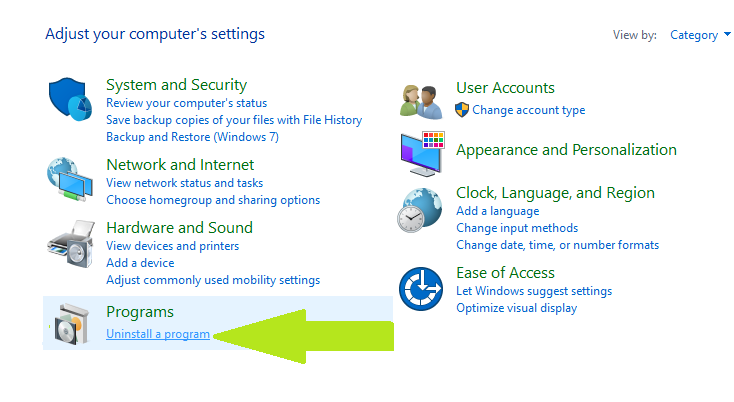 Adjust your computer's settings

View by: Category

System and Security
Review your computer's status
Save backup copies of your files with File History
Backup and Restore (Windows 7)

Network and Internet
View network status and tasks
Choose homegroup and sharing options

Hardware and Sound
View devices and printers
Add a device
Adjust commonly used mobility settings

Programs
Uninstall a program

User Accounts
Change account type

Appearance and Personalization

Clock, Language, and Region
Add a language
Change input methods
Change date, time, or number formats

Ease of Access
Let Windows suggest settings
Optimize visual display